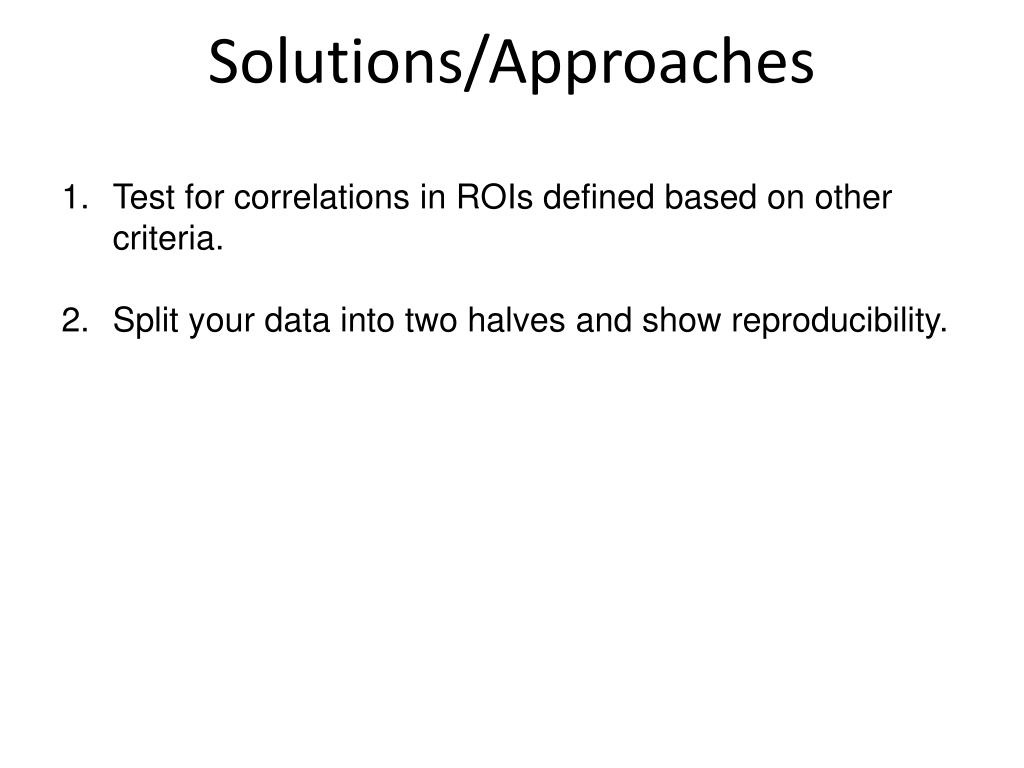 Solutions/Approaches

1. Test for correlations in ROIs defined based on other criteria.

2. Split your data into two halves and show reproducibility.